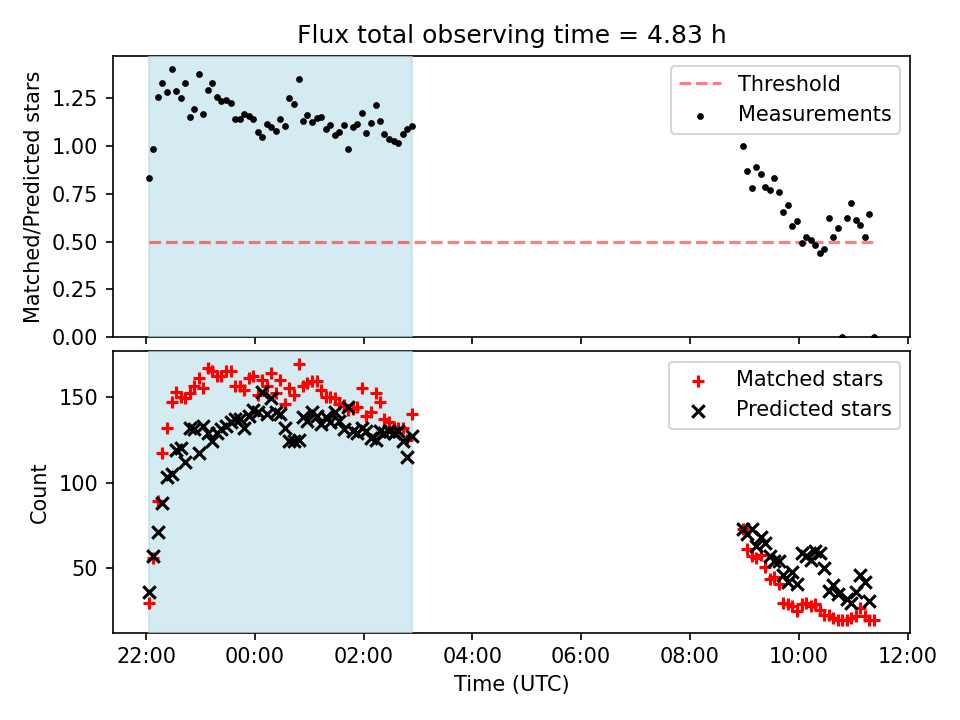 Flux total observing time = 4.83 h

Matched/Predicted stars

1.25
1.00
0.75
0.50
0.25
0.00

Threshold
Measurements

Count

150
100
50

Matched stars
Predicted stars

22:00 00:00 02:00 04:00 06:00 08:00 10:00 12:00

Time (UTC)